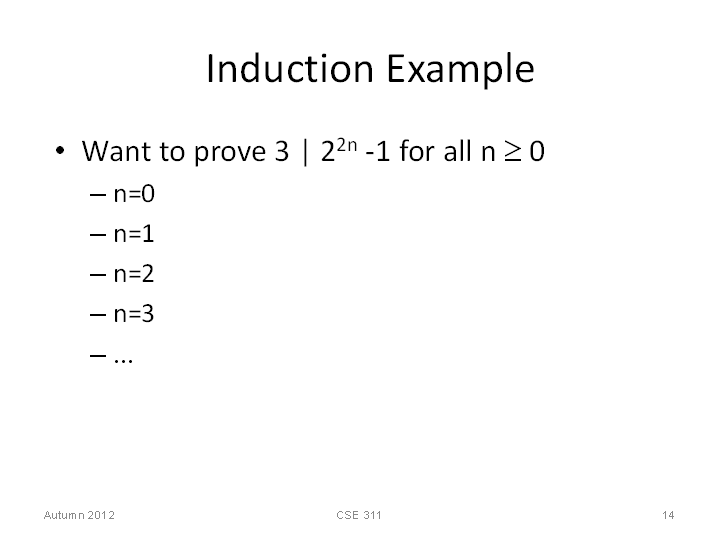 Induction Example

• Want to prove $3 \mid 2^{2n} - 1$ for all $n \geq 0$

– n=0

– n=1

– n=2

– n=3

– ...

Autumn 2012 CSE 311 14